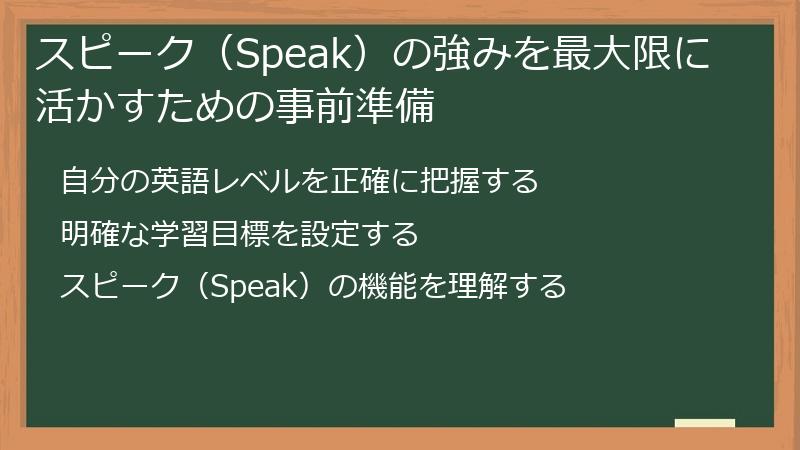 スピーク（Speak）の強みを最大限に活かすための事前準備

自分の英語レベルを正確に把握する

明確な学習目標を設定する

スピーク（Speak）の機能を理解する